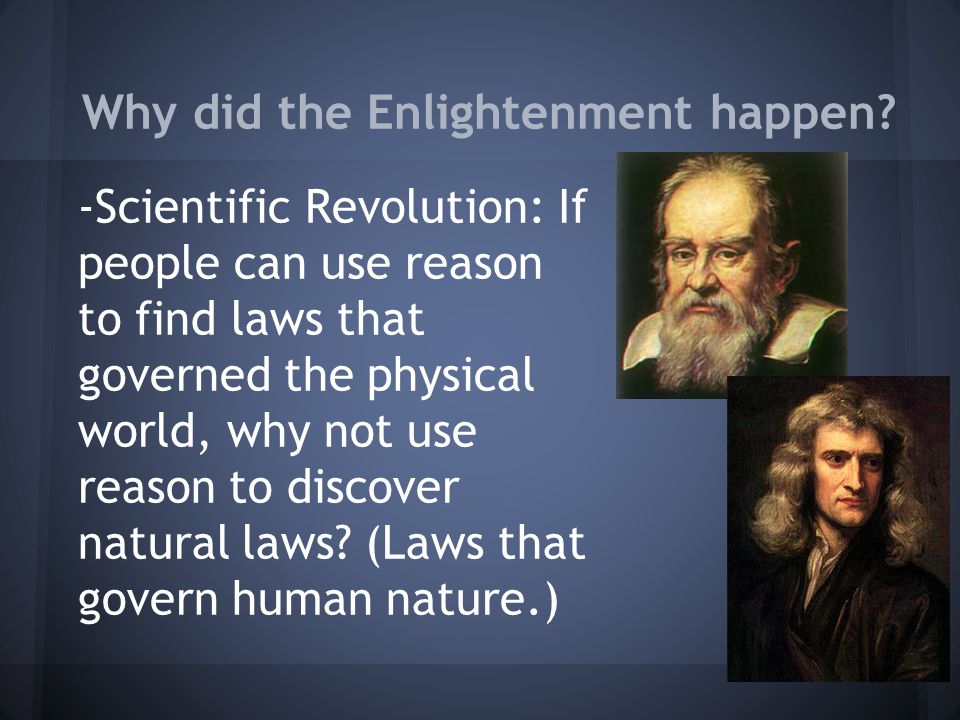 Why did the Enlightenment happen?

-Scientific Revolution: If people can use reason to find laws that governed the physical world, why not use reason to discover natural laws? (Laws that govern human nature.)